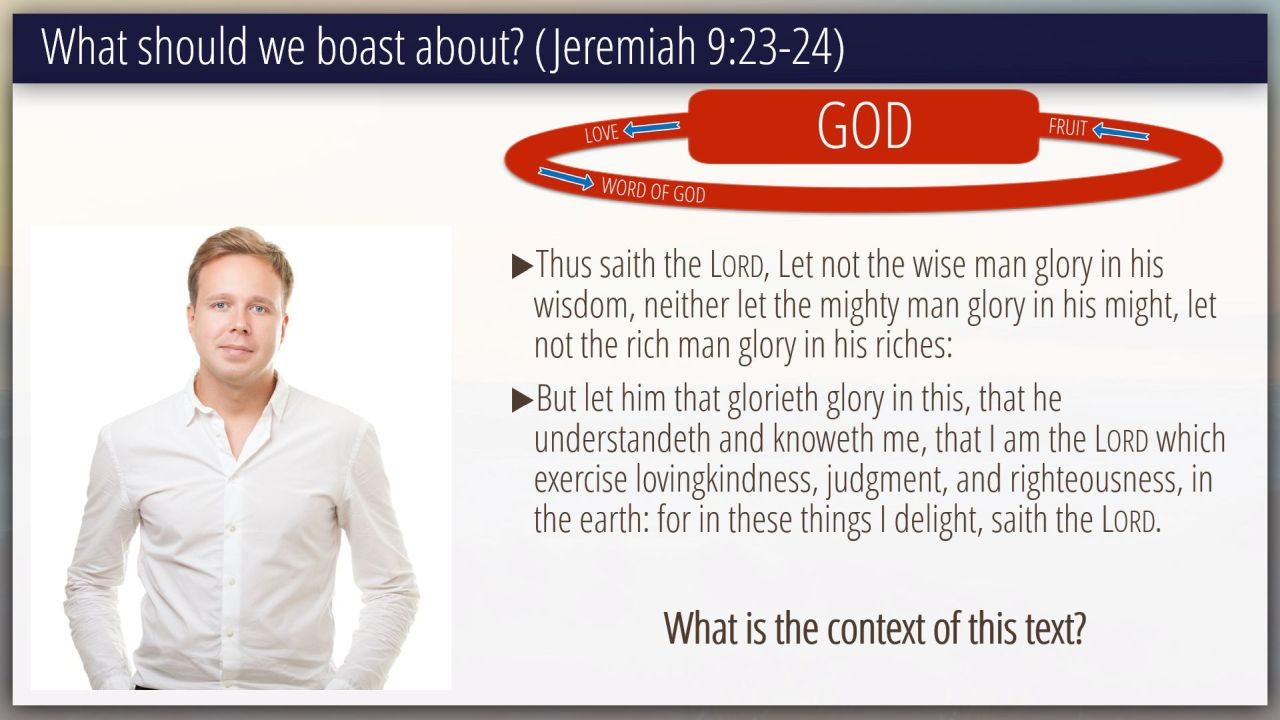 What should we boast about? (Jeremiah 9:23-24)

LOVE

GOD

FRUIT

WORD OF GOD

▶Thus saith the LORD, Let not the wise man glory in his wisdom, neither let the mighty man glory in his might, let not the rich man glory in his riches:

▶But let him that glorieth glory in this, that he understandeth and knoweth me, that I am the LORD which exercise lovingkindness, judgment, and righteousness, in the earth: for in these things I delight, saith the LORD.

What is the context of this text?